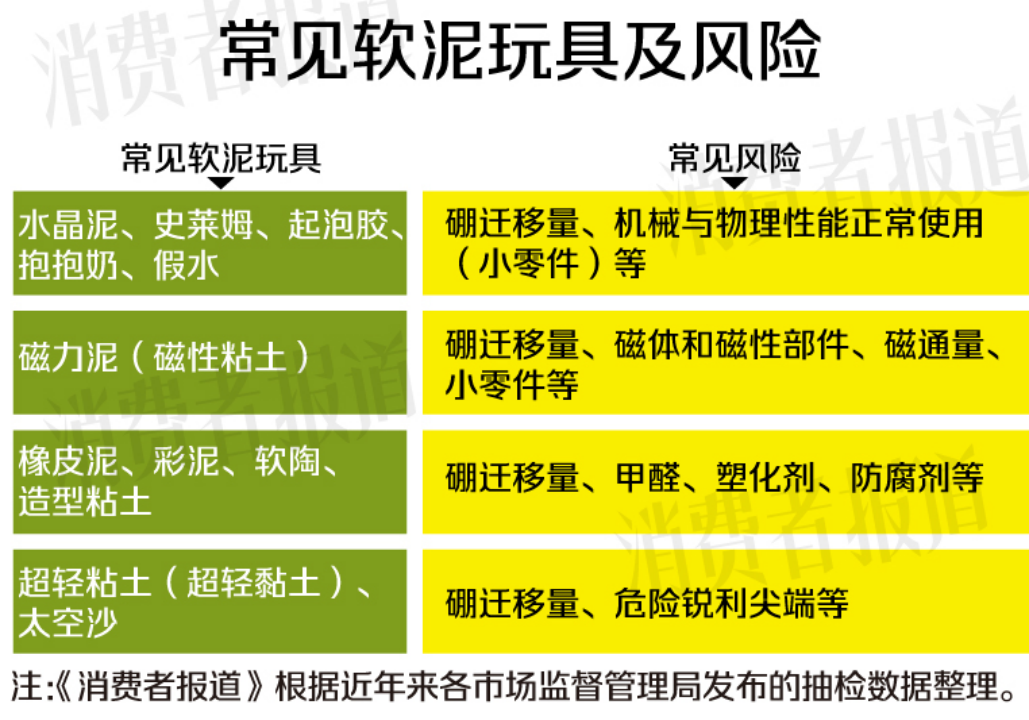 常见软泥玩具及风险

| 常见软泥玩具 | 常见风险 |
|---|---|
| 水晶泥、史莱姆、起泡胶、抱抱奶、假水 | 硼迁移量、机械与物理性能正常使用（小零件）等 |
| 磁力泥（磁性粘土） | 硼迁移量、磁体和磁性部件、磁通量、小零件等 |
| 橡皮泥、彩泥、软陶、造型粘土 | 硼迁移量、甲醛、塑化剂、防腐剂等 |
| 超轻粘土（超轻黏土）、太空沙 | 硼迁移量、危险锐利尖端等 |

注:《消费者报道》根据近年来各市场监督管理局发布的抽检数据整理。

消费者报道